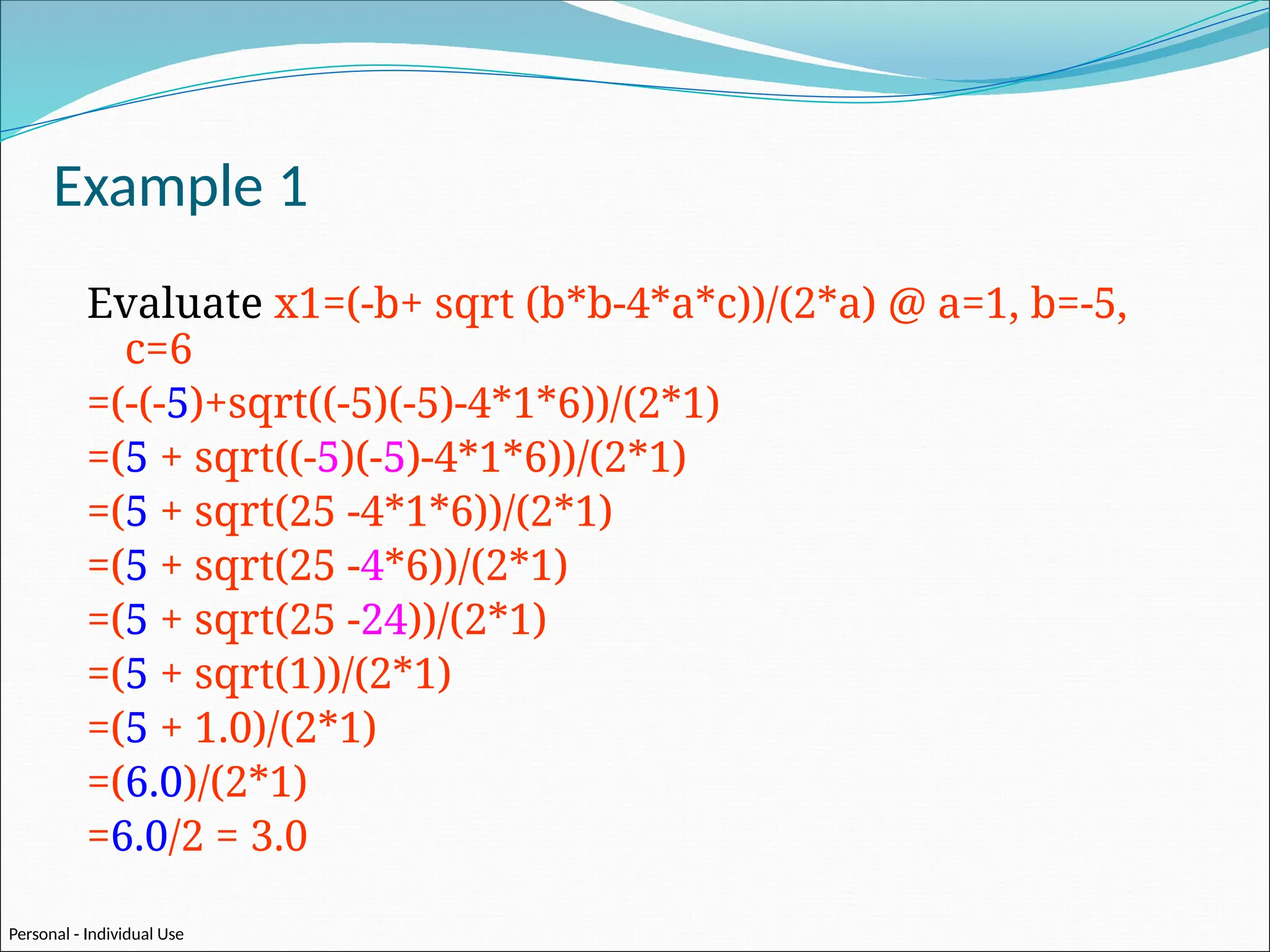 Example 1

Evaluate x1=(-b+ sqrt (b*b-4*a*c))/(2*a) @ a=1, b=-5, c=6

=(-(-5)+sqrt((-5)(-5)-4*1*6))/(2*1)

=(5 + sqrt((-5)(-5)-4*1*6))/(2*1)

=(5 + sqrt(25 -4*1*6))/(2*1)

=(5 + sqrt(25 -4*6))/(2*1)

=(5 + sqrt(25 -24))/(2*1)

=(5 + sqrt(1))/(2*1)

=(5 + 1.0)/(2*1)

=(6.0)/(2*1)

=6.0/2 = 3.0

Personal - Individual Use